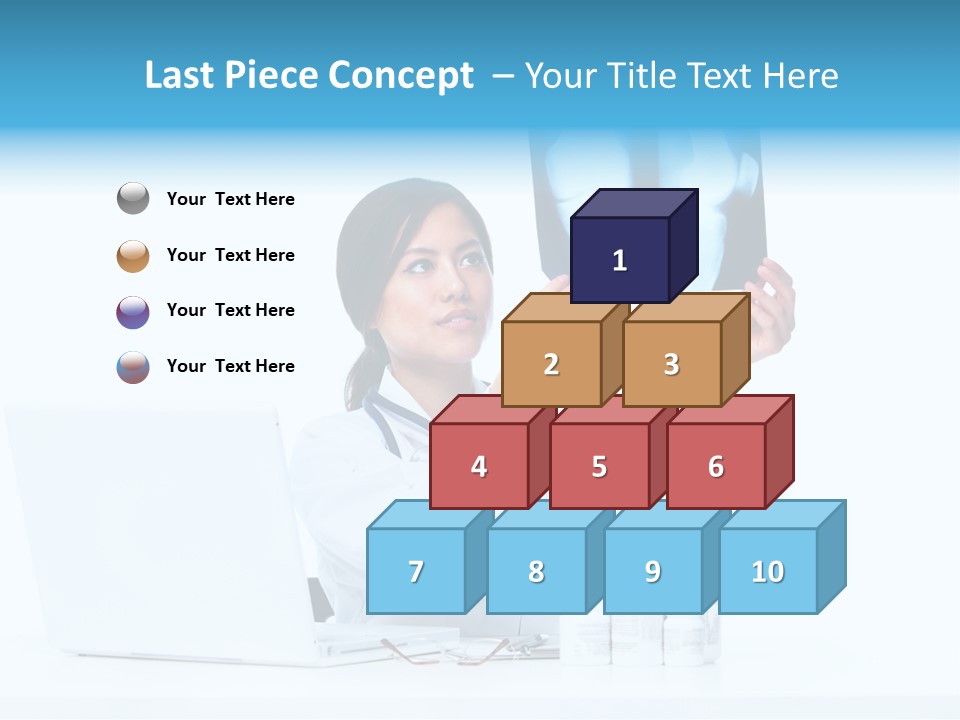 Last Piece Concept – Your Title Text Here

Your Text Here

Your Text Here

Your Text Here

Your Text Here

1

2

3

4

5

6

7

8

9

10